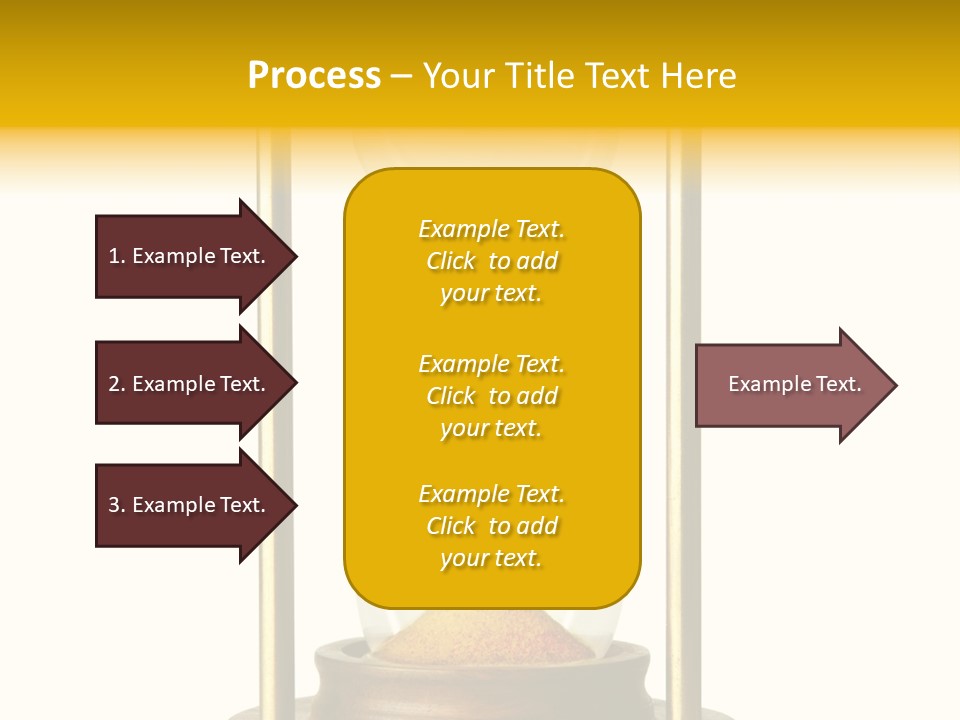 Process – Your Title Text Here

1. Example Text.

2. Example Text.

3. Example Text.

Example Text. Click to add your text.

Example Text. Click to add your text.

Example Text. Click to add your text.

Example Text.